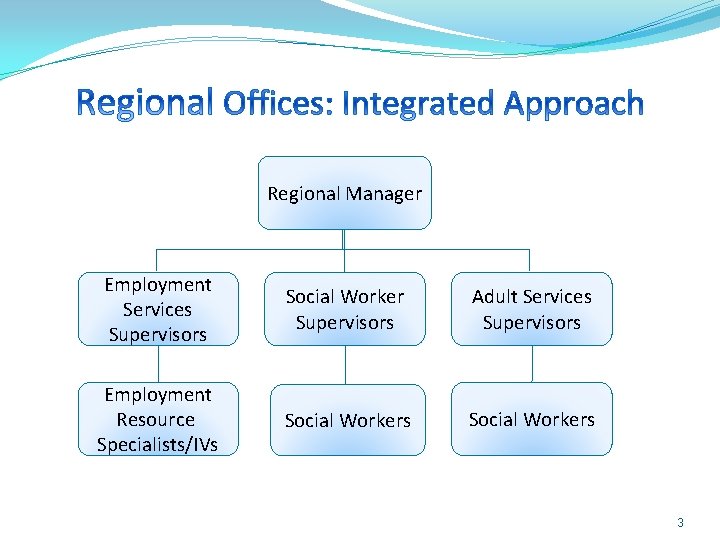 Regional Offices: Integrated Approach

Regional Manager

Employment Services Supervisors

Social Worker Supervisors

Adult Services Supervisors

Employment Resource Specialists/IVs

Social Workers

Social Workers

3